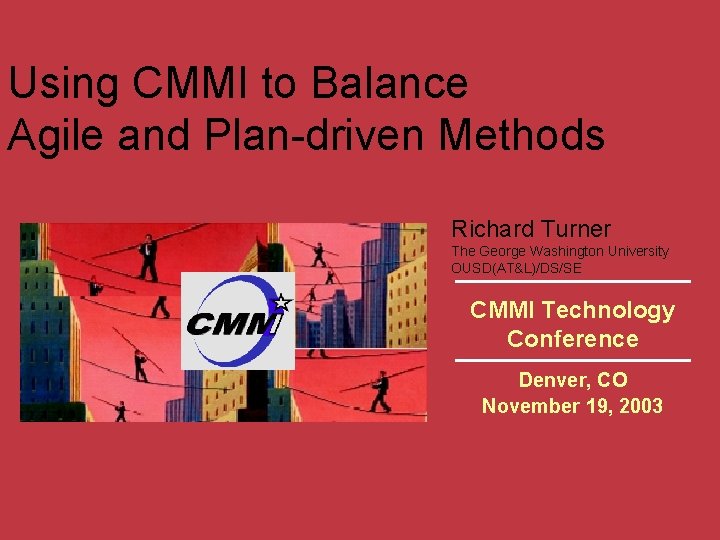 Using CMMI to Balance Agile and Plan-driven Methods

CMMI

Richard Turner
The George Washington University
OUSD(AT&L)/DS/SE

CMMI Technology Conference

Denver, CO
November 19, 2003